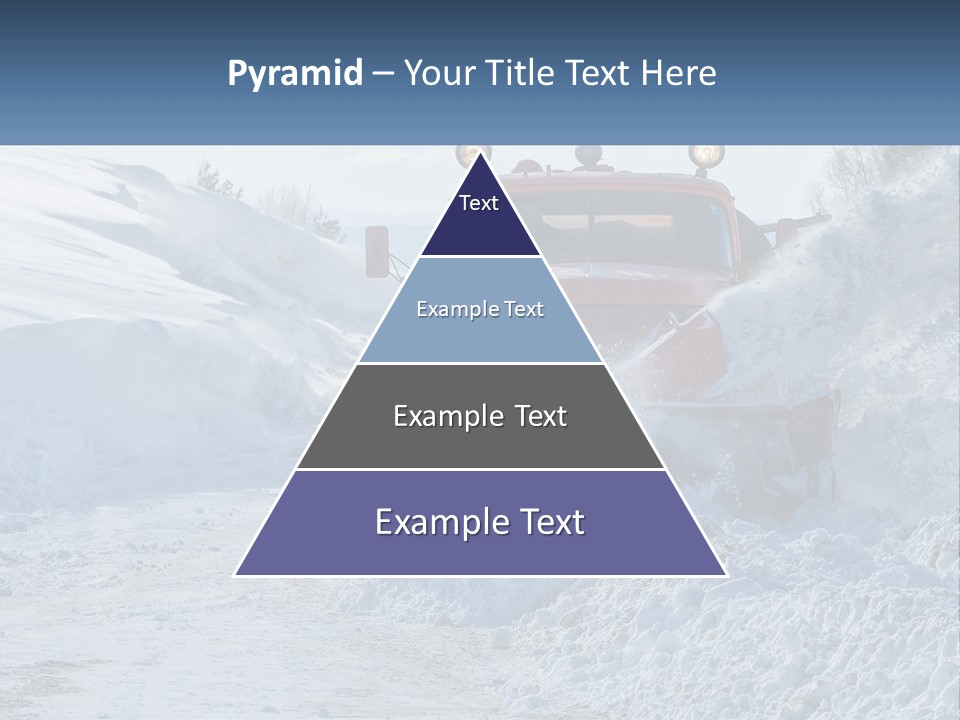 Pyramid – Your Title Text Here

Text

Example Text

Example Text

Example Text